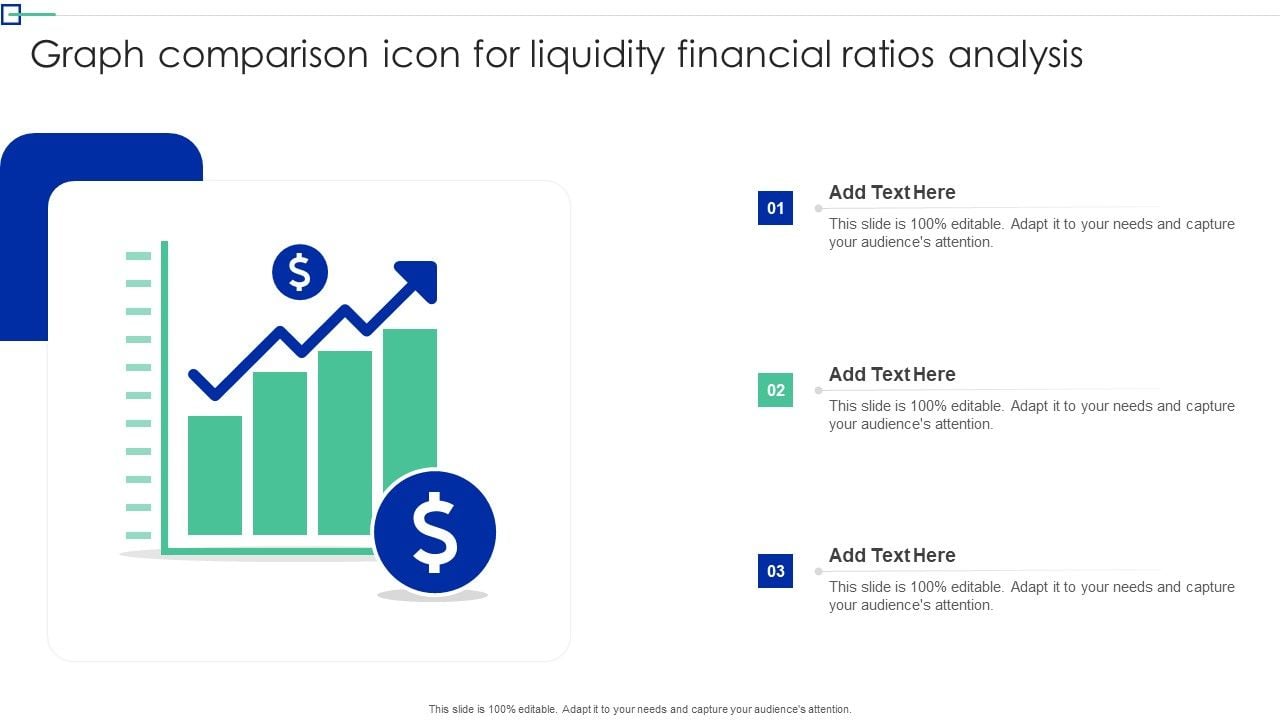 Graph comparison icon for liquidity financial ratios analysis

$

$

01

Add Text Here

This slide is 100% editable. Adapt it to your needs and capture your audience's attention.

02

Add Text Here

This slide is 100% editable. Adapt it to your needs and capture your audience's attention.

03

Add Text Here

This slide is 100% editable. Adapt it to your needs and capture your audience's attention.

This slide is 100% editable. Adapt it to your needs and capture your audience's attention.